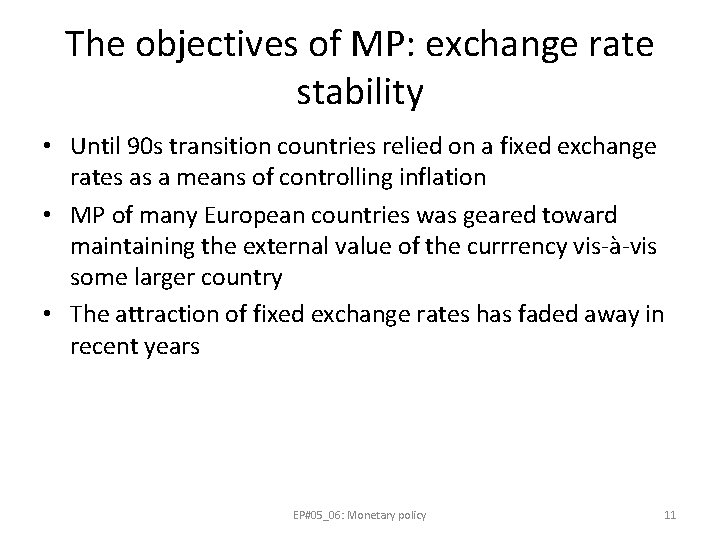 The objectives of MP: exchange rate stability

• Until 90s transition countries relied on a fixed exchange rates as a means of controlling inflation
• MP of many European countries was geared toward maintaining the external value of the currrency vis-à-vis some larger country
• The attraction of fixed exchange rates has faded away in recent years

EP#05_06: Monetary policy

11